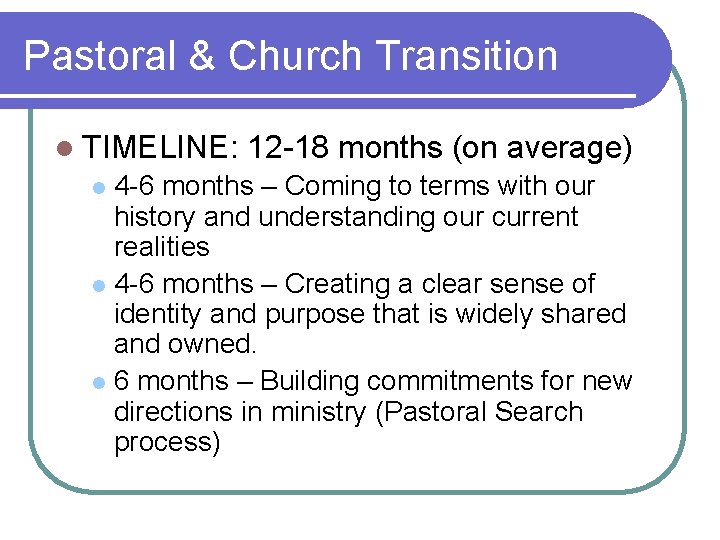 Pastoral & Church Transition

- TIMELINE: 12-18 months (on average)
  - 4-6 months – Coming to terms with our history and understanding our current realities
  - 4-6 months – Creating a clear sense of identity and purpose that is widely shared and owned.
  - 6 months – Building commitments for new directions in ministry (Pastoral Search process)